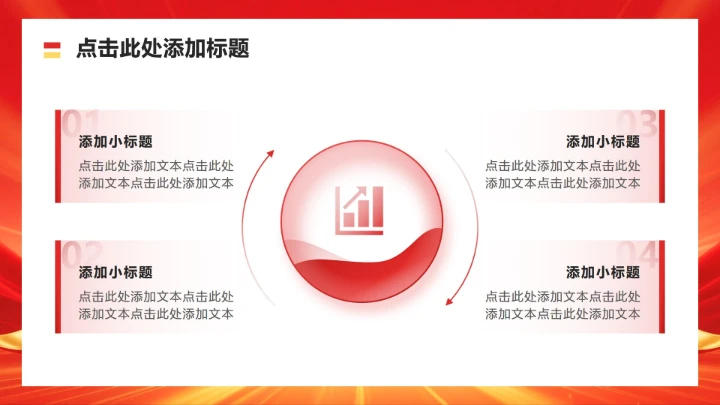 点击此处添加标题

01
添加小标题
点击此处添加文本点击此处添加文本点击此处添加文本

02
添加小标题
点击此处添加文本点击此处添加文本点击此处添加文本

03
添加小标题
点击此处添加文本点击此处添加文本点击此处添加文本

04
添加小标题
点击此处添加文本点击此处添加文本点击此处添加文本